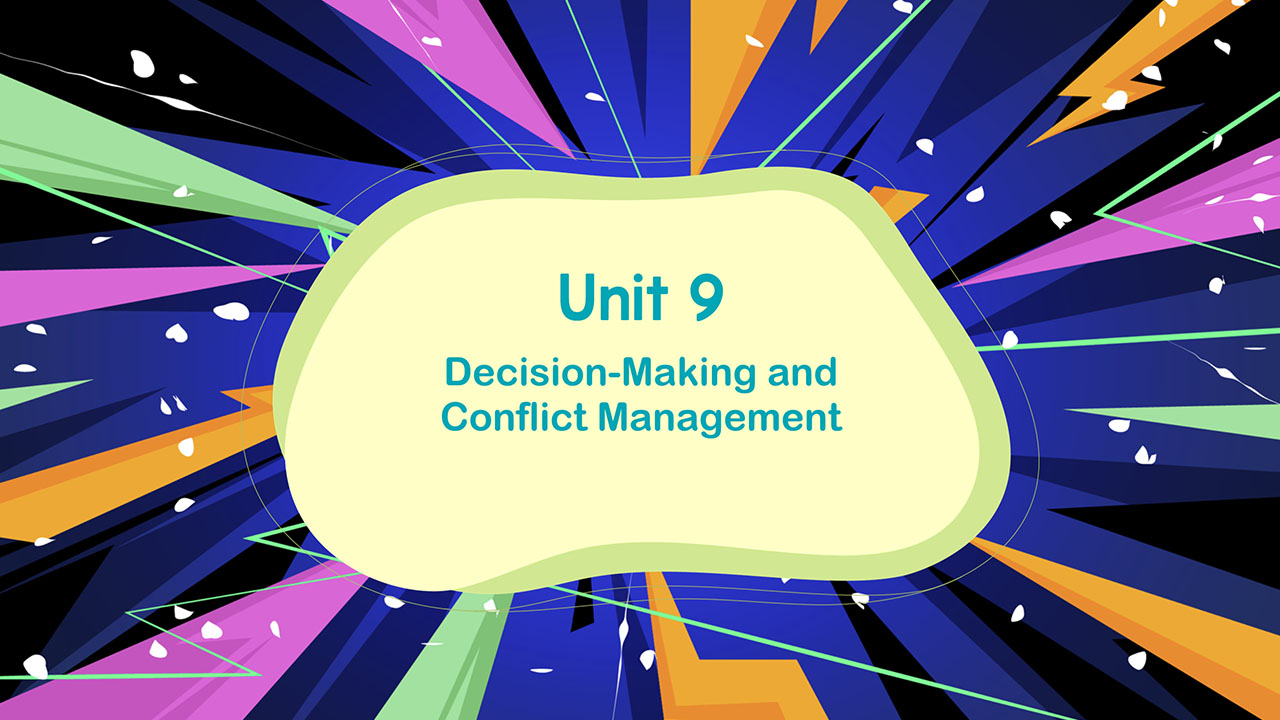 Unit 9

Decision-Making and Conflict Management